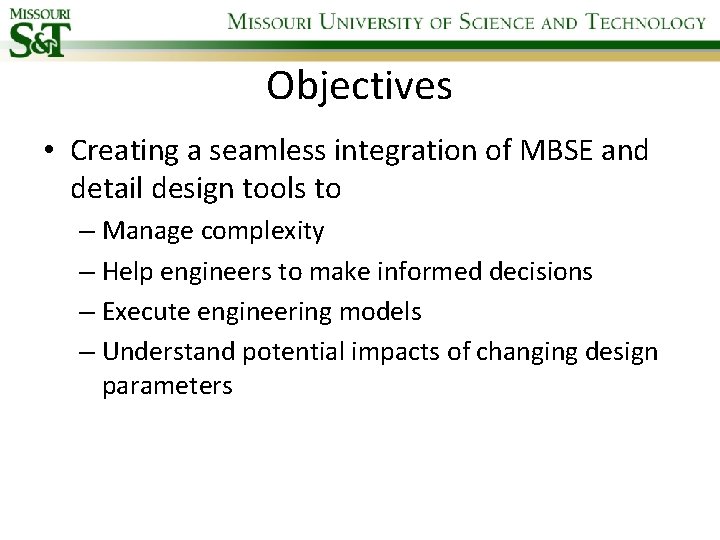 MISSOURI
S&T

MISSOURI UNIVERSITY OF SCIENCE AND TECHNOLOGY

Objectives

• Creating a seamless integration of MBSE and detail design tools to
– Manage complexity
– Help engineers to make informed decisions
– Execute engineering models
– Understand potential impacts of changing design parameters